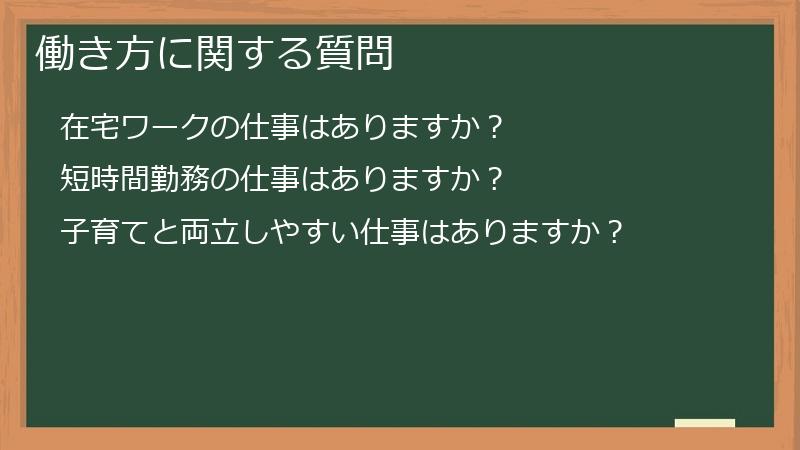 働き方に関する質問

在宅ワークの仕事はありますか？

短時間勤務の仕事はありますか？

子育てと両立しやすい仕事はありますか？